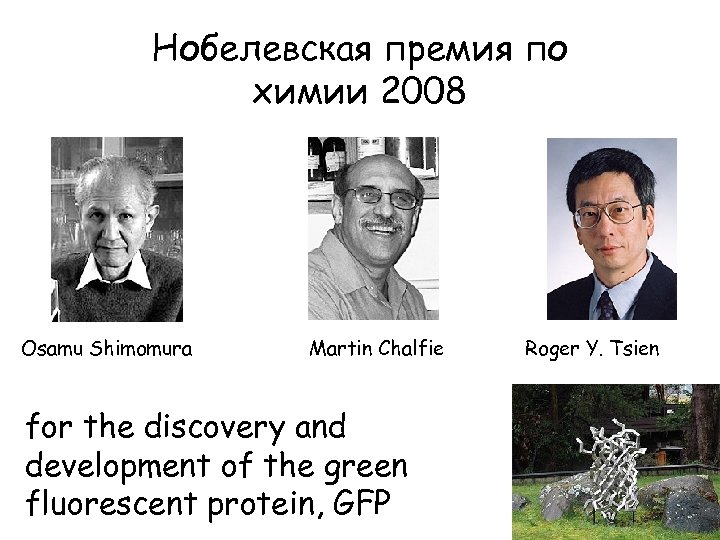 Нобелевская премия по химии 2008

Osamu Shimomura

Martin Chalfie

Roger Y. Tsien

for the discovery and development of the green fluorescent protein, GFP